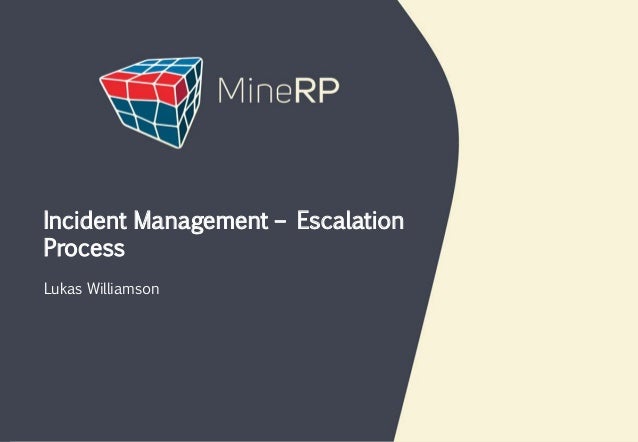 MineRP

Incident Management – Escalation Process

Lukas Williamson